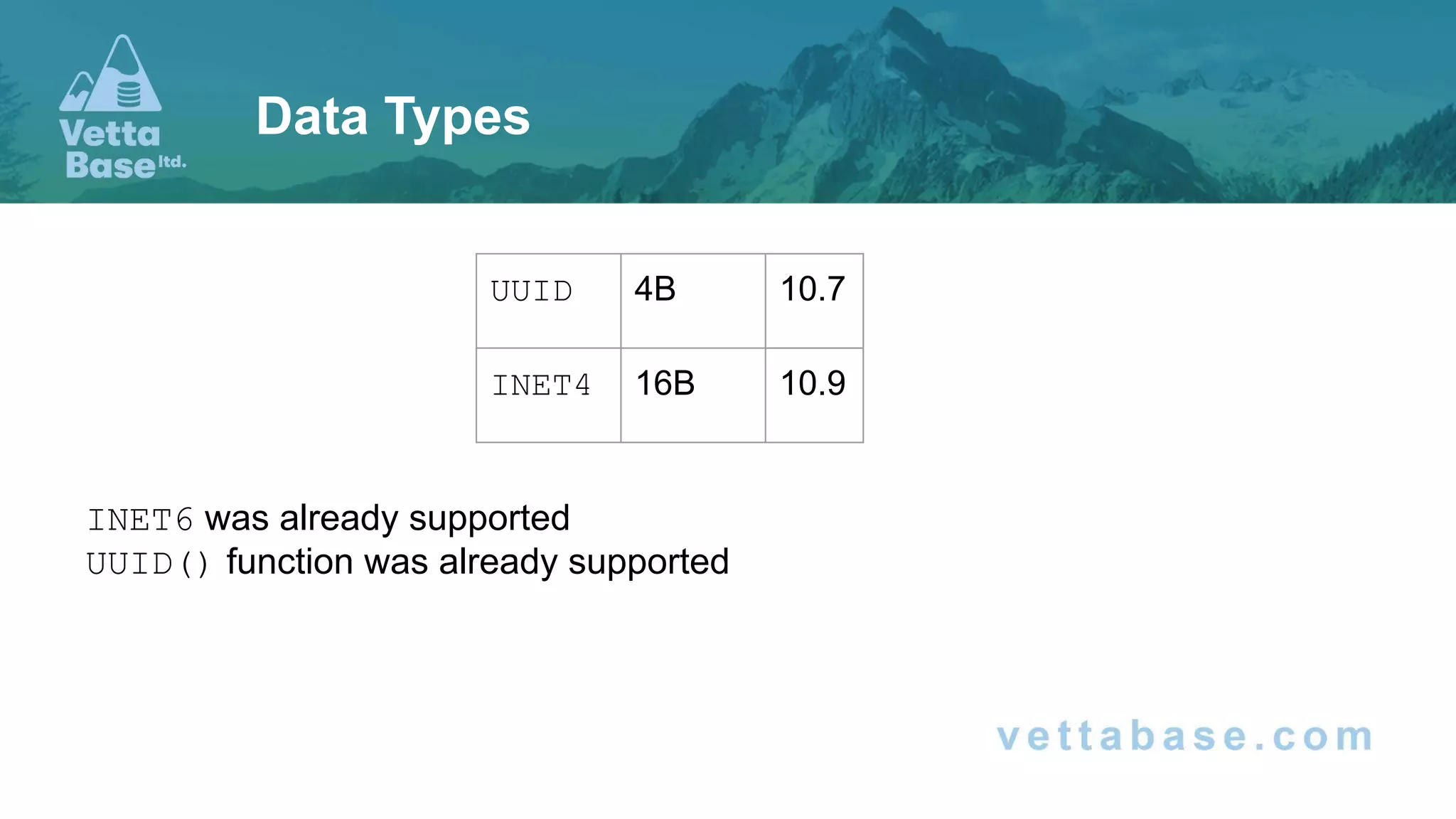 Vetta Base ltd.

Data Types

| UUID | 4B | 10.7 |
|---|---|---|
| INET4 | 16B | 10.9 |

INET6 was already supported
UUID() function was already supported

vettabase.com